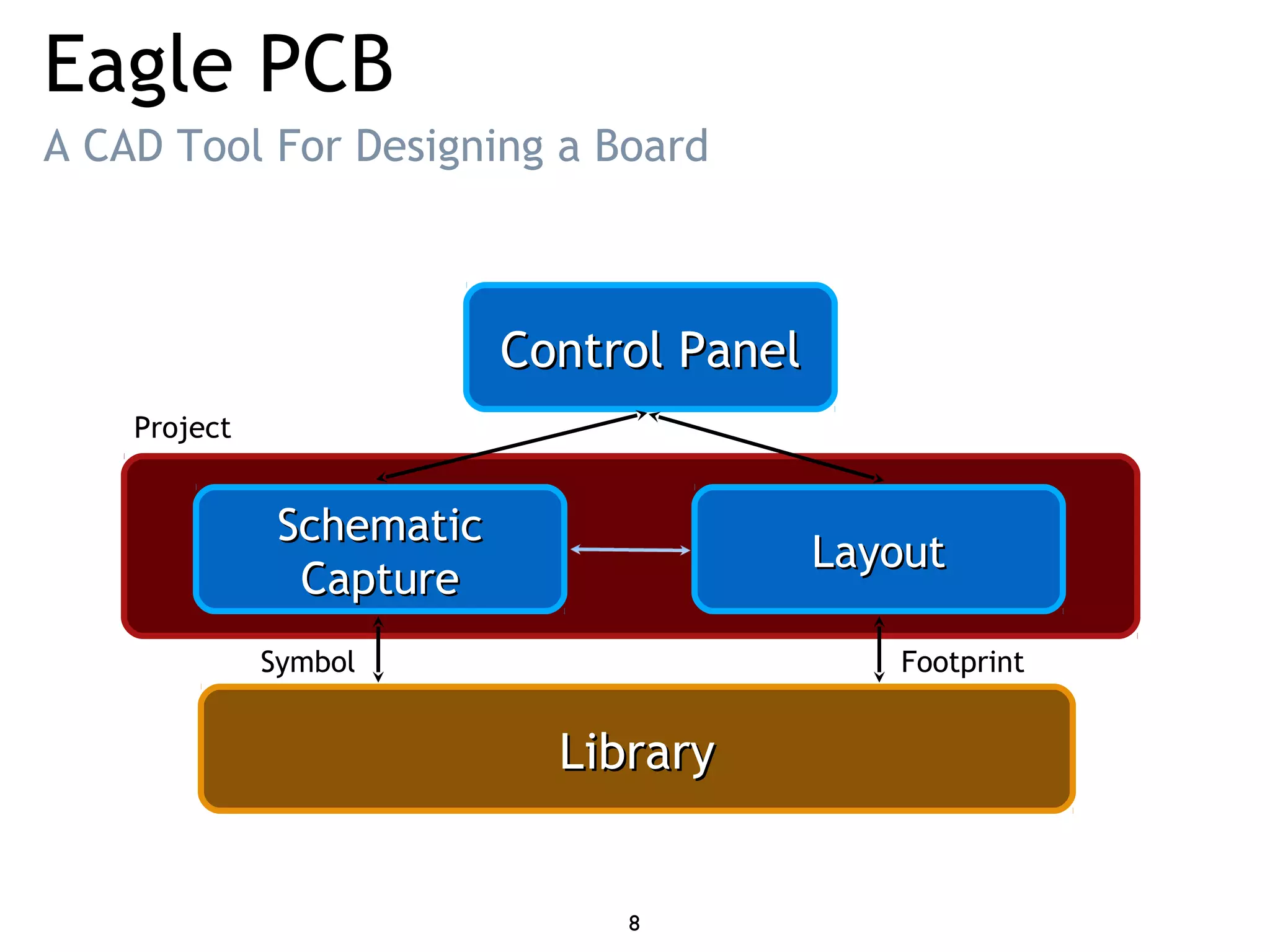 Eagle PCB

A CAD Tool For Designing a Board

Control Panel

Project

Schematic Capture

Layout

Symbol

Footprint

Library

8